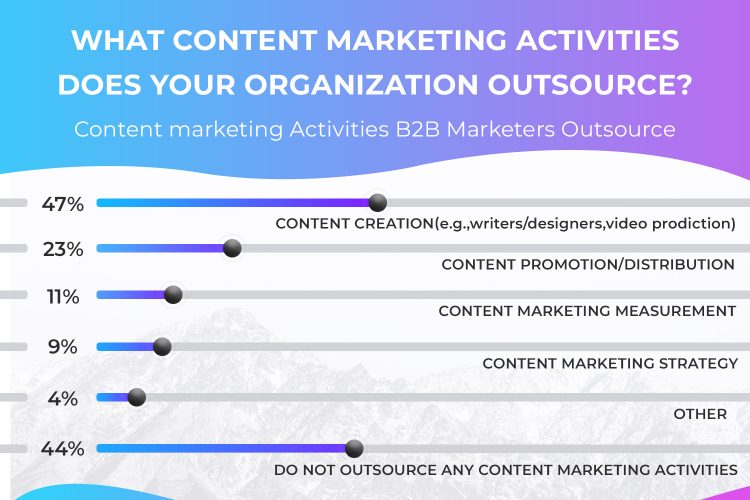 WHAT CONTENT MARKETING ACTIVITIES DOES YOUR ORGANIZATION OUTSOURCE?

Content marketing Activities B2B Marketers Outsource

47%
CONTENT CREATION(e.g.,writers/designers,video prodiction)

23%
CONTENT PROMOTION/DISTRIBUTION

11%
CONTENT MARKETING MEASUREMENT

9%
CONTENT MARKETING STRATEGY

4%
OTHER

44%
DO NOT OUTSOURCE ANY CONTENT MARKETING ACTIVITIES